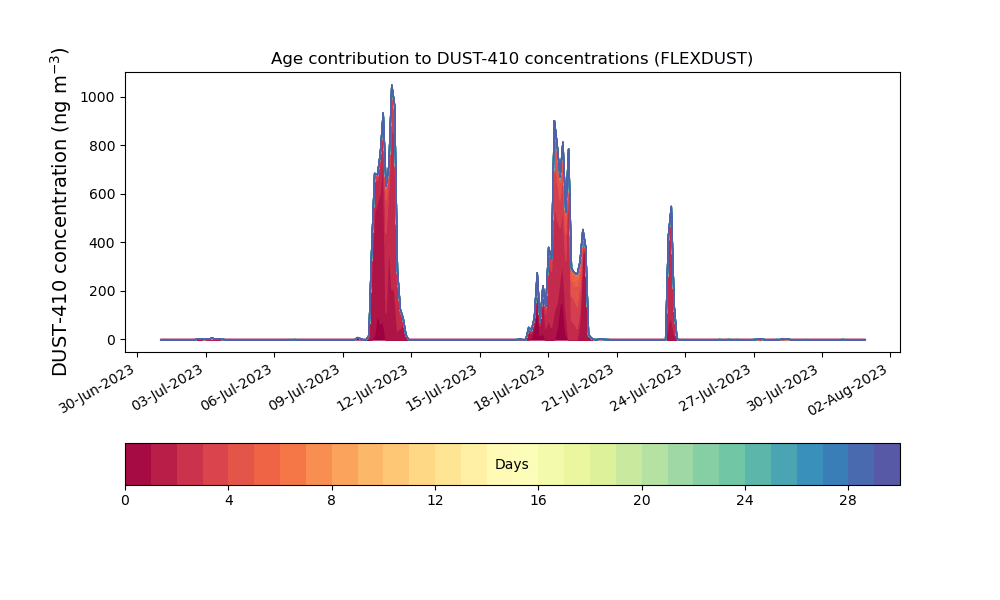 Age contribution to DUST-410 concentrations (FLEXDUST)

DUST-410 concentration (ng m$^{-3}$)

1000
800
600
400
200
0

30-Jun-2023
03-Jul-2023
06-Jul-2023
09-Jul-2023
12-Jul-2023
15-Jul-2023
18-Jul-2023
21-Jul-2023
24-Jul-2023
27-Jul-2023
30-Jul-2023
02-Aug-2023

Days

0
4
8
12
16
20
24
28